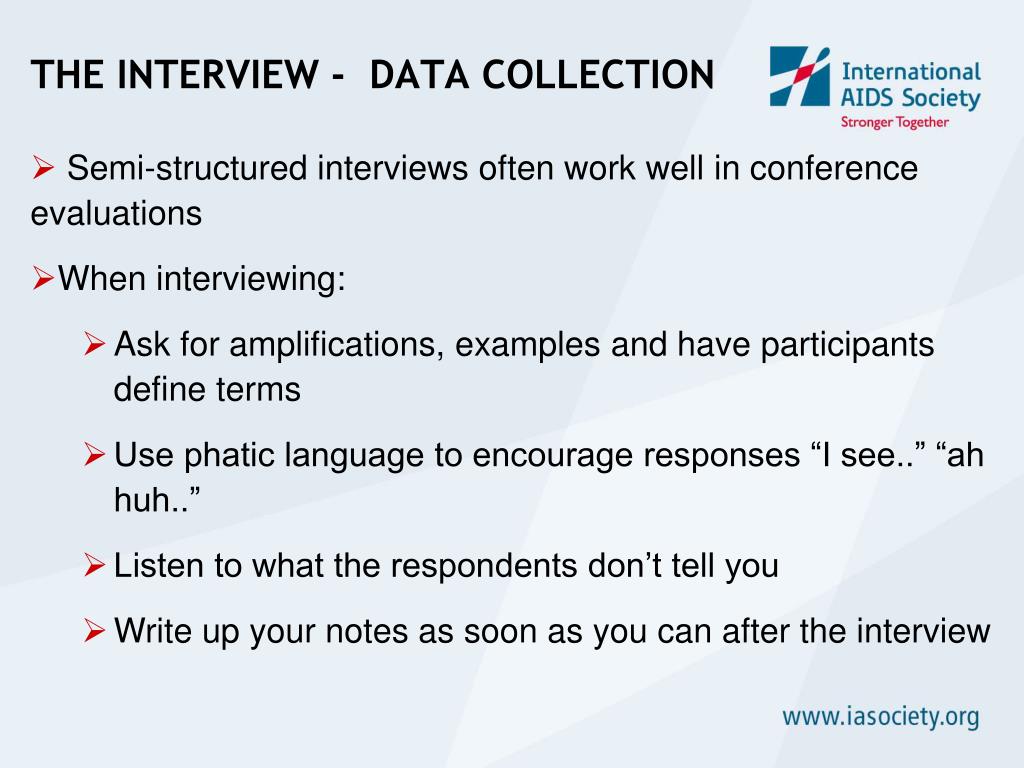 THE INTERVIEW - DATA COLLECTION

International AIDS Society
Stronger Together

➢ Semi-structured interviews often work well in conference evaluations

➢ When interviewing:

➢ Ask for amplifications, examples and have participants define terms

➢ Use phatic language to encourage responses “I see..” “ah huh..”

➢ Listen to what the respondents don’t tell you

➢ Write up your notes as soon as you can after the interview

www.iasociety.org